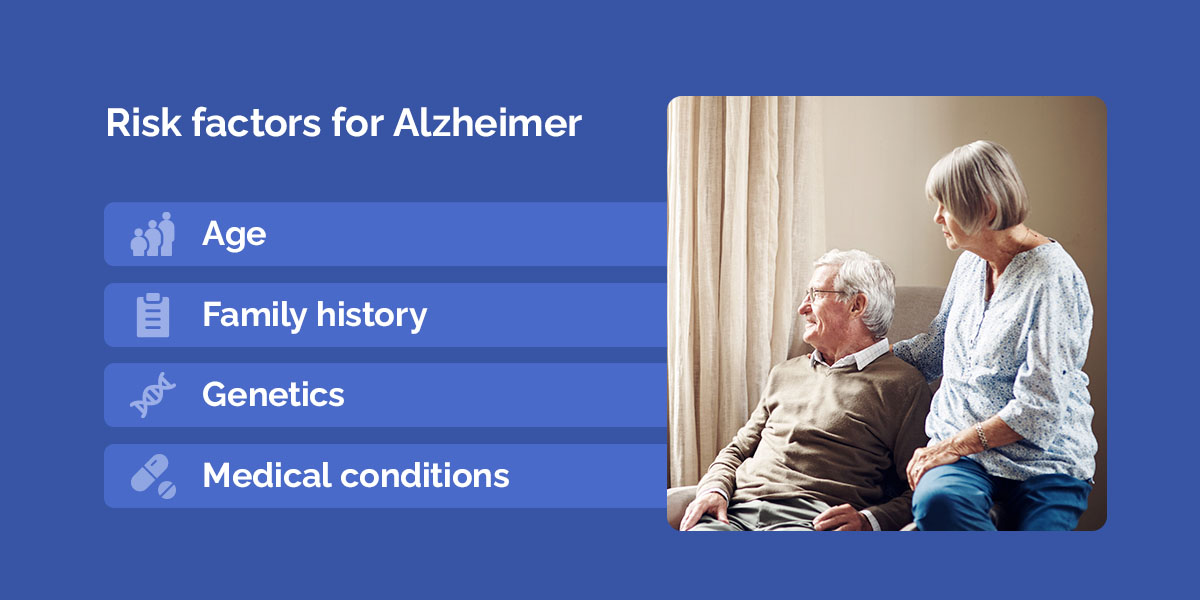 Risk factors for Alzheimer

Age

Family history

Genetics

Medical conditions